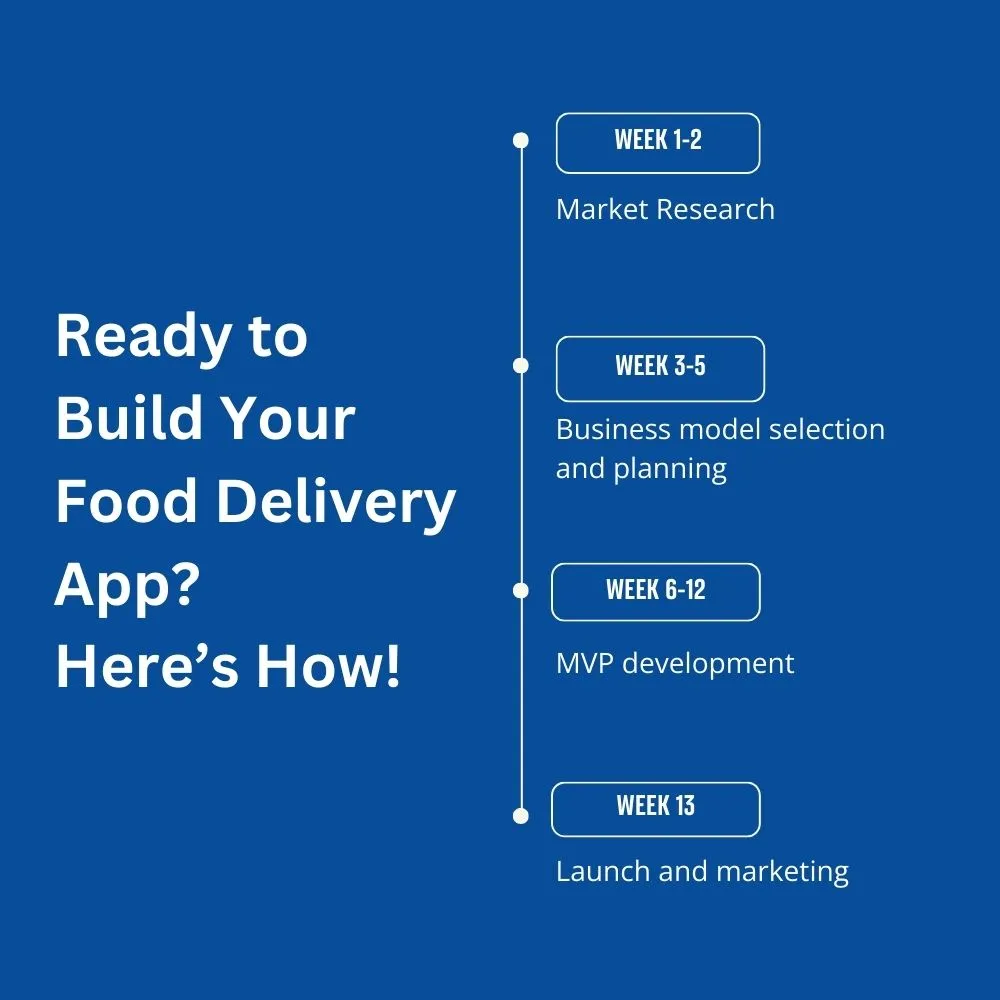 Ready to Build Your Food Delivery App? Here’s How!

WEEK 1-2

Market Research

WEEK 3-5

Business model selection and planning

WEEK 6-12

MVP development

WEEK 13

Launch and marketing